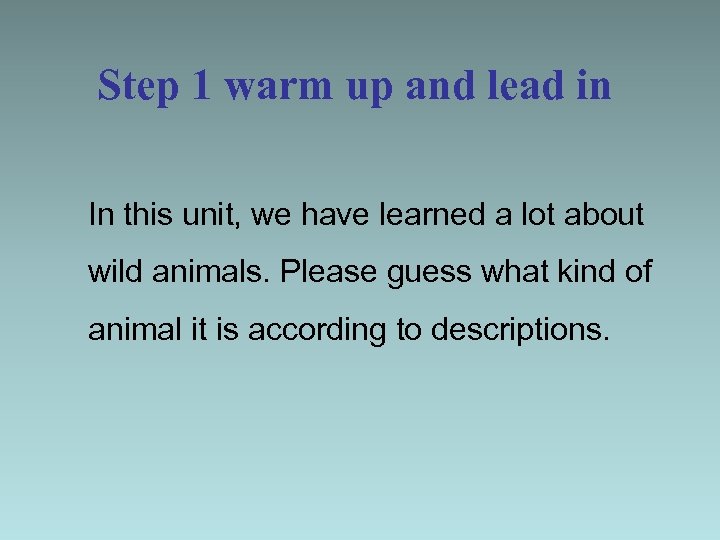 Step 1 warm up and lead in

In this unit, we have learned a lot about wild animals. Please guess what kind of animal it is according to descriptions.